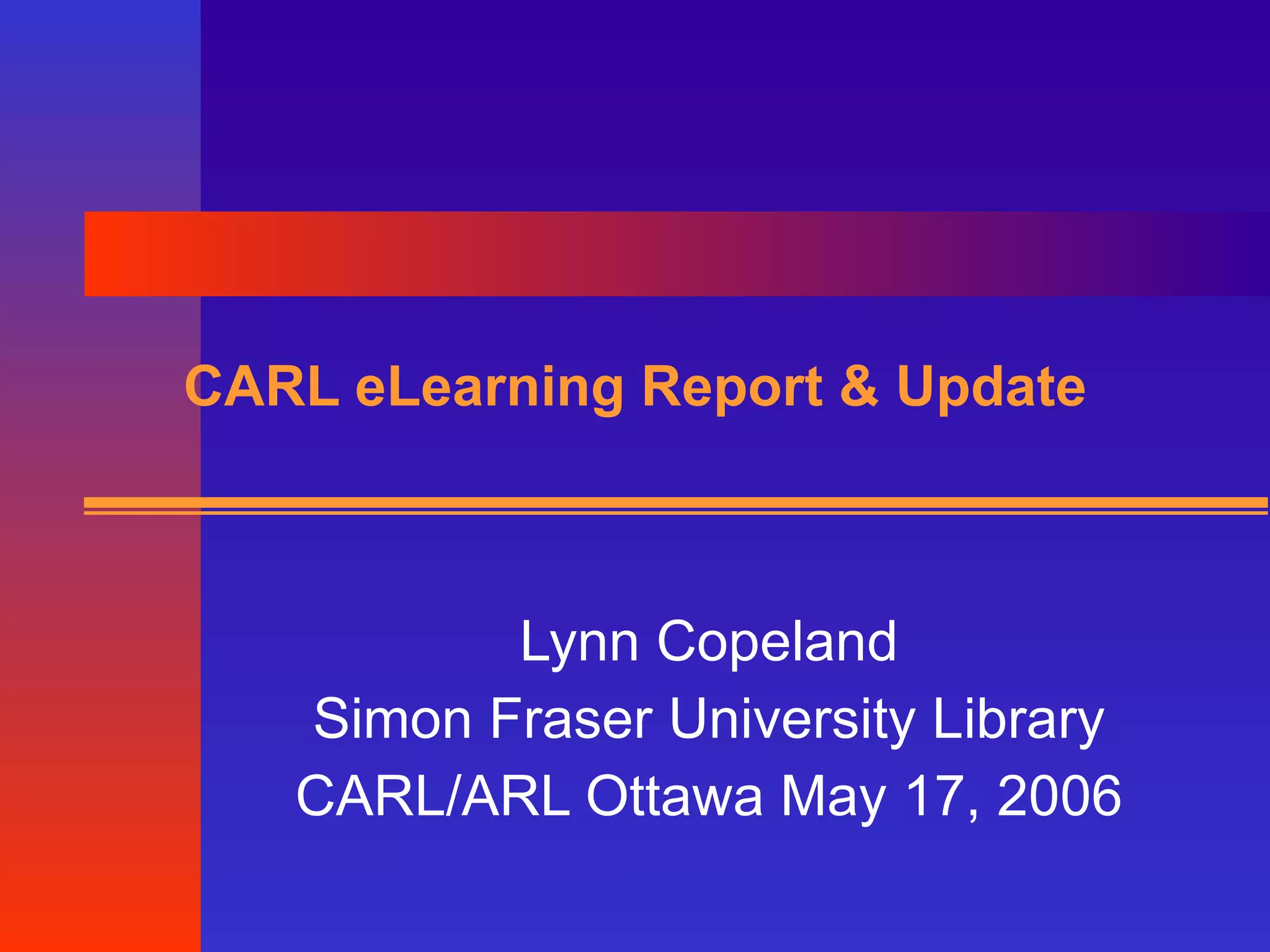 CARL eLearning Report & Update

Lynn Copeland
Simon Fraser University Library
CARL/ARL Ottawa May 17, 2006